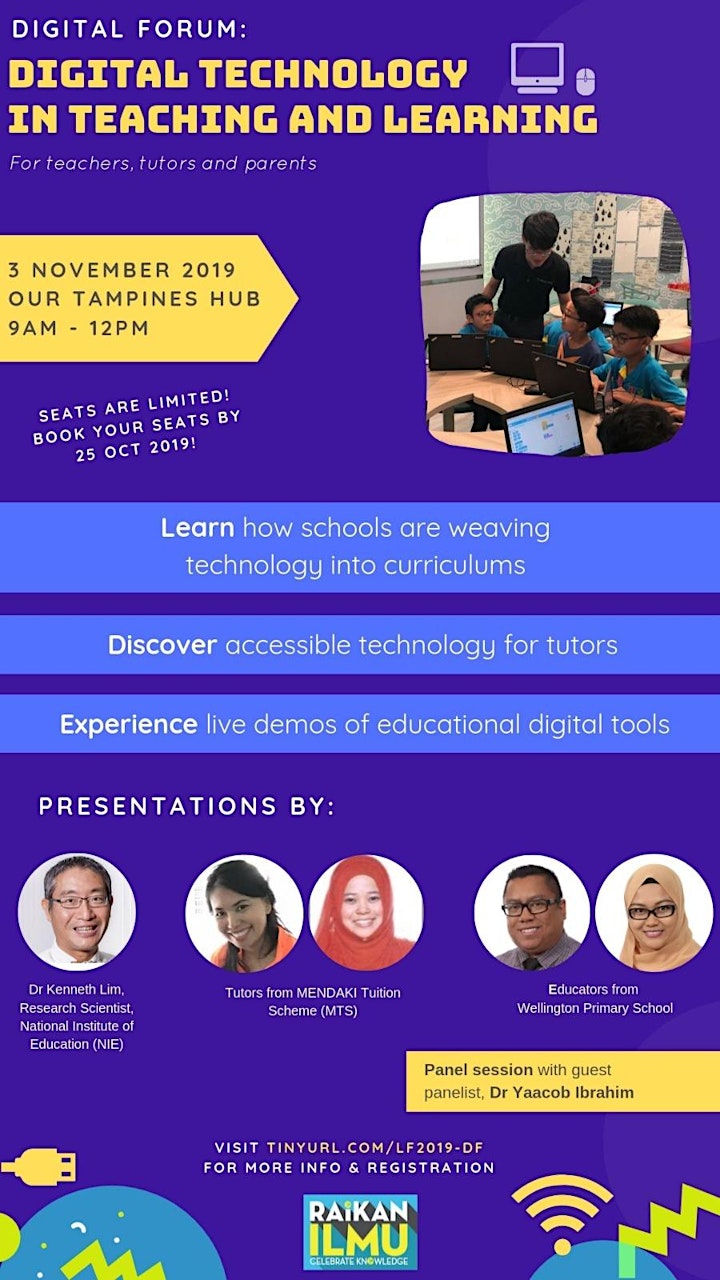 DIGITAL FORUM:
DIGITAL TECHNOLOGY IN TEACHING AND LEARNING

For teachers, tutors and parents

3 NOVEMBER 2019
OUR TAMPINES HUB
9AM - 12PM

SEATS ARE LIMITED! BOOK YOUR SEATS BY 25 OCT 2019!

Learn how schools are weaving technology into curriculums

Discover accessible technology for tutors

Experience live demos of educational digital tools

PRESENTATIONS BY:

Dr Kenneth Lim, Research Scientist, National Institute of Education (NIE)

Tutors from MENDAKI Tuition Scheme (MTS)

Educators from Wellington Primary School

Panel session with guest panelist, Dr Yaacob Ibrahim

VISIT TINYURL.COM/LF2019-DF FOR MORE INFO & REGISTRATION

RAIKAN ILMU
CELEBRATE KNOWLEDGE